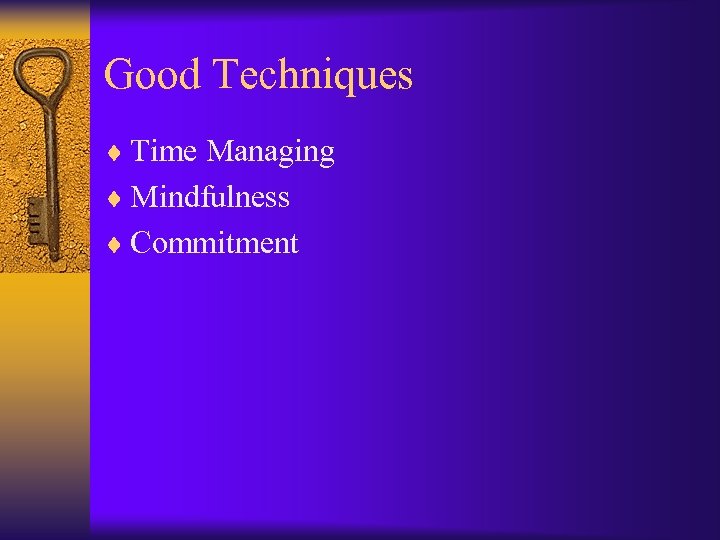 Good Techniques

♦ Time Managing
♦ Mindfulness
♦ Commitment